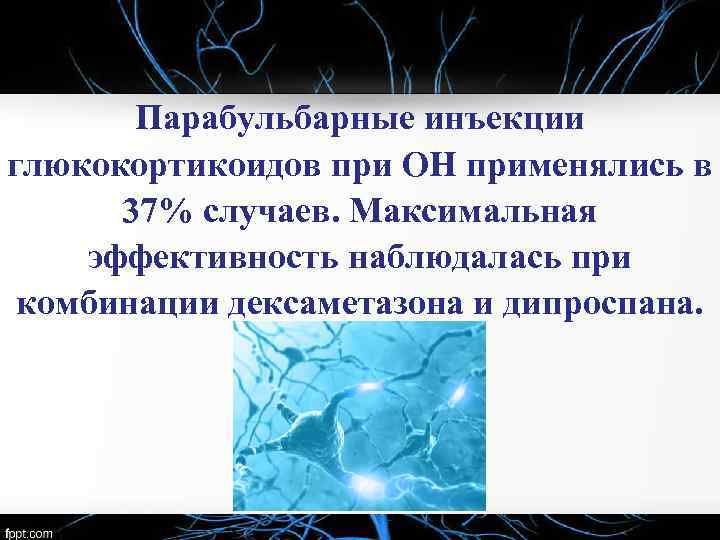 Парабульбарные инъекции глюкокортикоидов при ОН применялись в 37% случаев. Максимальная эффективность наблюдалась при комбинации дексаметазона и дипроспана.

fppt.com